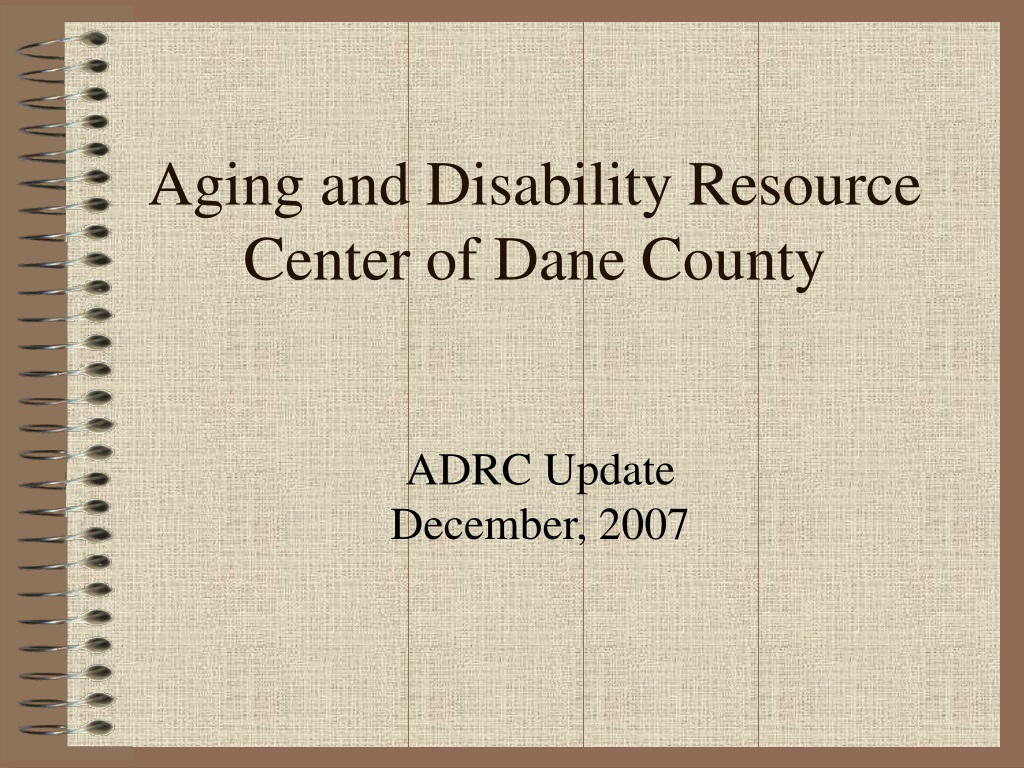 Aging and Disability Resource Center of Dane County

ADRC Update
December, 2007